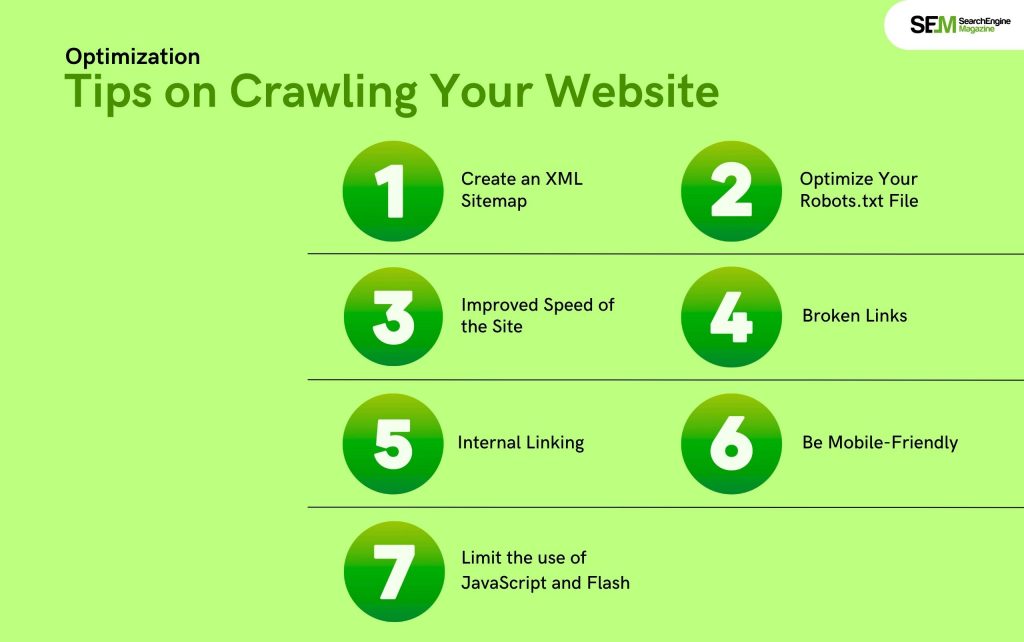 SEM SearchEngine Magazine

Optimization
Tips on Crawling Your Website

1 Create an XML Sitemap

2 Optimize Your Robots.txt File

3 Improved Speed of the Site

4 Broken Links

5 Internal Linking

6 Be Mobile-Friendly

7 Limit the use of JavaScript and Flash